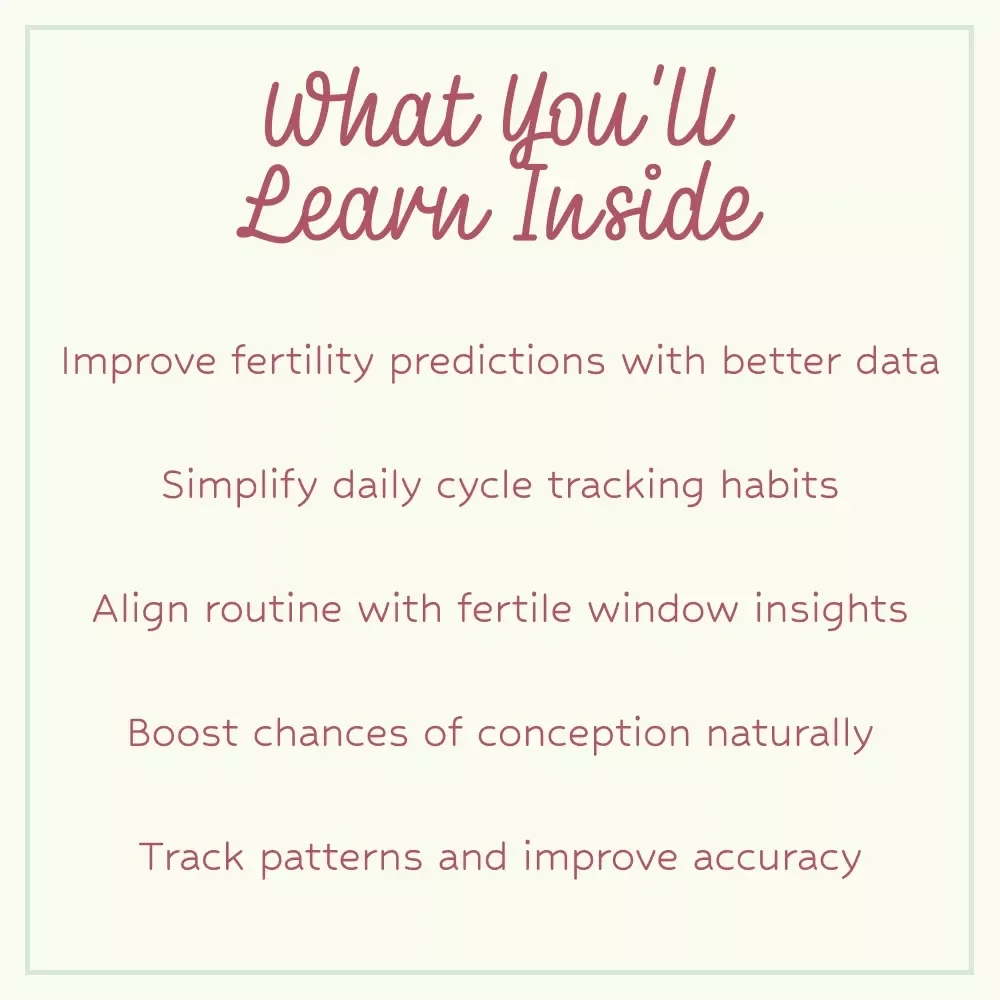 What You'll Learn Inside

Improve fertility predictions with better data

Simplify daily cycle tracking habits

Align routine with fertile window insights

Boost chances of conception naturally

Track patterns and improve accuracy